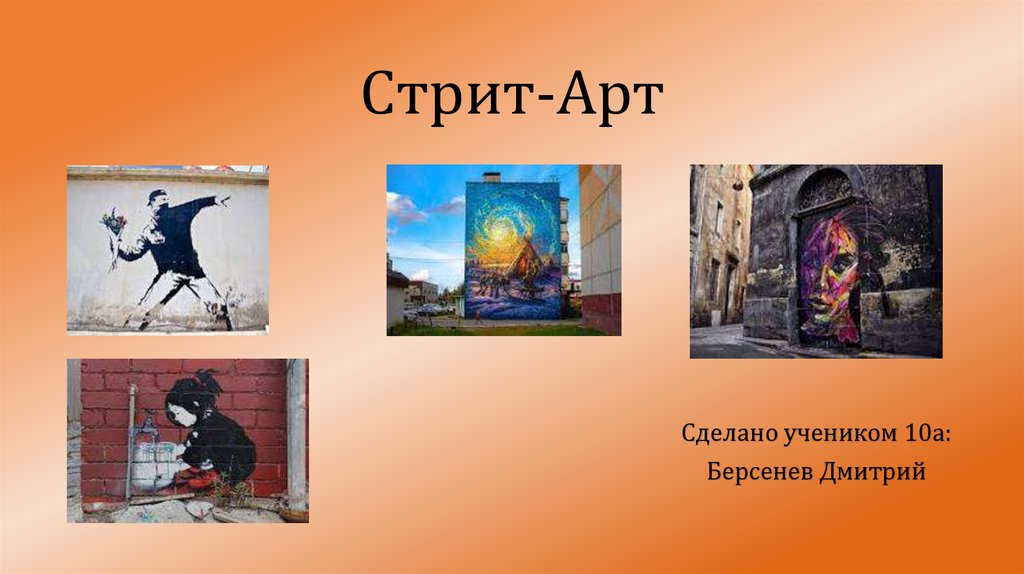 Стрит-Арт

Сделано учеником 10а:
Берсенев Дмитрий